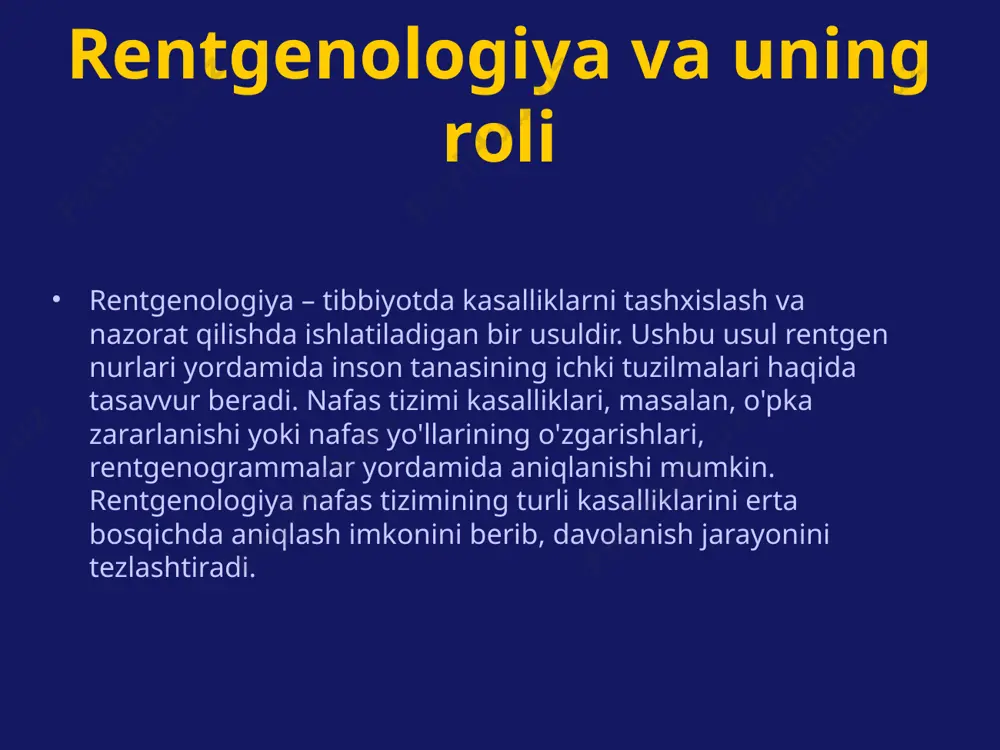 Rentgenologiya va uning roli

• Rentgenologiya – tibbiyotda kasalliklarni tashxislash va nazorat qilishda ishlatiladigan bir usuldir. Ushbu usul rentgen nurlari yordamida inson tanasining ichki tuzilmalari haqida tasavvur beradi. Nafas tizimi kasalliklari, masalan, o'pka zararlanishi yoki nafas yo'llarining o'zgarishlari, rentgenogrammalar yordamida aniqlanishi mumkin. Rentgenologiya nafas tizimining turli kasalliklarini erta bosqichda aniqlash imkonini berib, davolanish jarayonini tezlashtiradi.